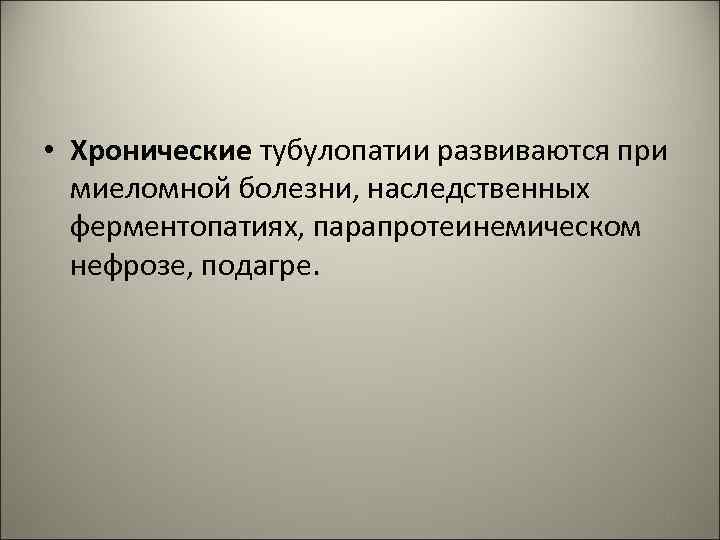 • Хронические тубулопатии развиваются при миеломной болезни, наследственных ферментопатиях, парапротеинемическом нефрозе, подагре.